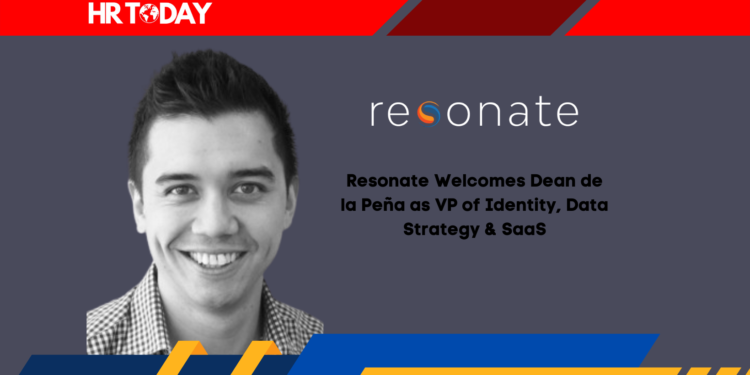 HR TODAY

resonate

Resonate Welcomes Dean de la Peña as VP of Identity, Data Strategy & SaaS